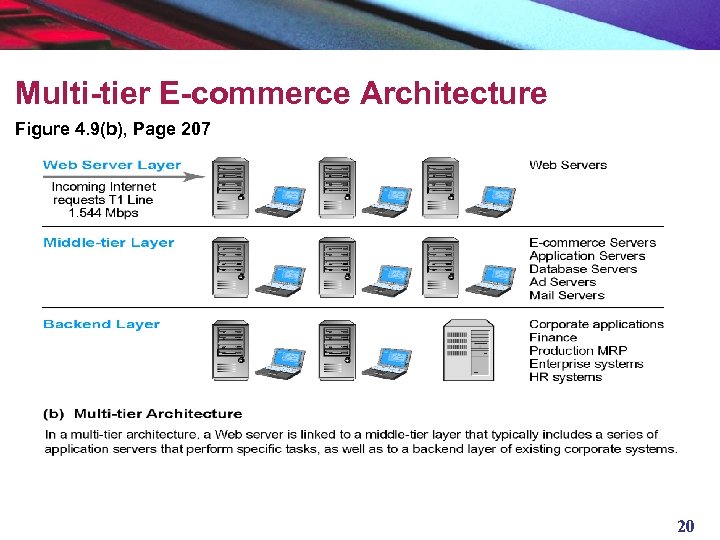 Multi-tier E-commerce Architecture

Figure 4.9(b), Page 207

Web Server Layer

Incoming Internet requests T1 Line 1.544 Mbps

Web Servers

Middle-tier Layer

E-commerce Servers
Application Servers
Database Servers
Ad Servers
Mail Servers

Backend Layer

Corporate applications
Finance
Production MRP
Enterprise systems
HR systems

(b) Multi-tier Architecture

In a multi-tier architecture, a Web server is linked to a middle-tier layer that typically includes a series of application servers that perform specific tasks, as well as to a backend layer of existing corporate systems.

20